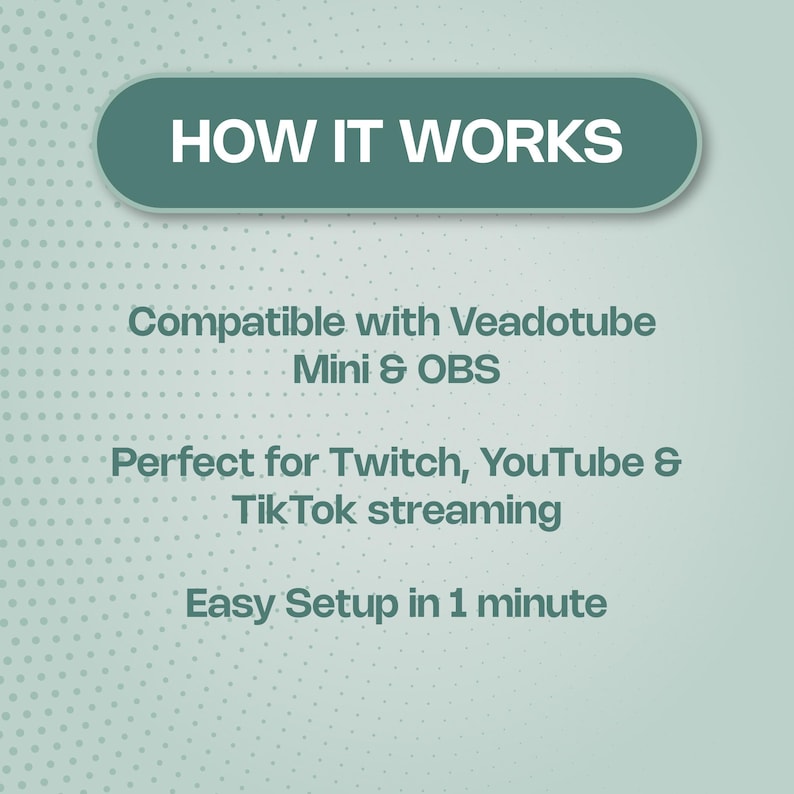 HOW IT WORKS

Compatible with Veadotube Mini & OBS

Perfect for Twitch, YouTube & TikTok streaming

Easy Setup in 1 minute